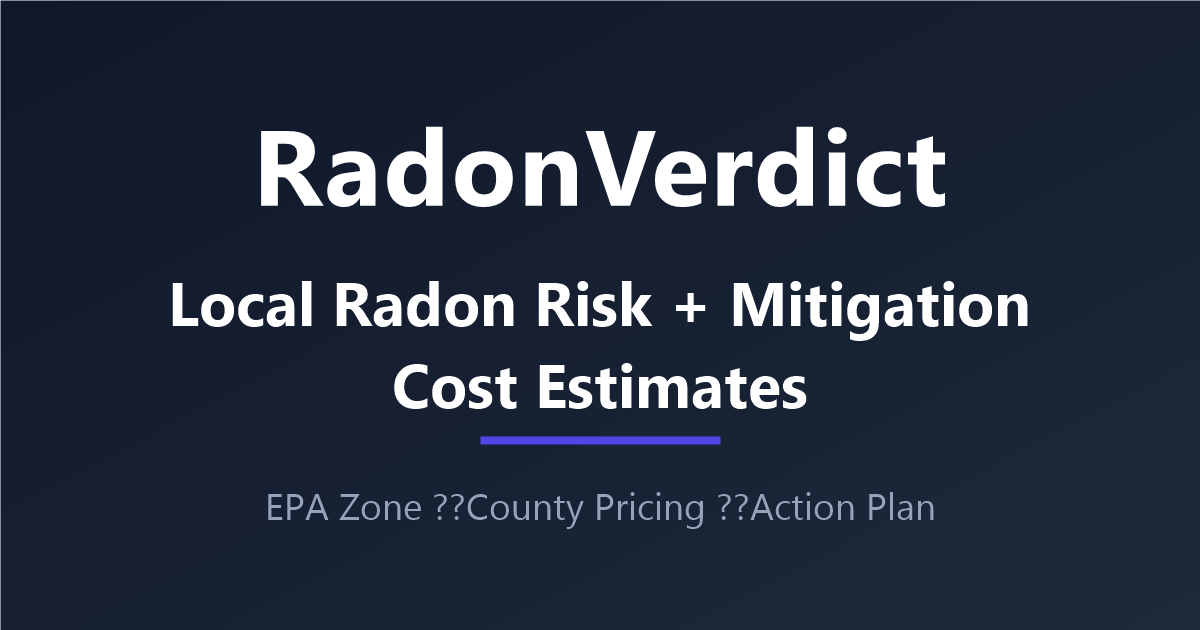 RadonVerdict

Local Radon Risk + Mitigation Cost Estimates

EPA Zone ??County Pricing ??Action Plan